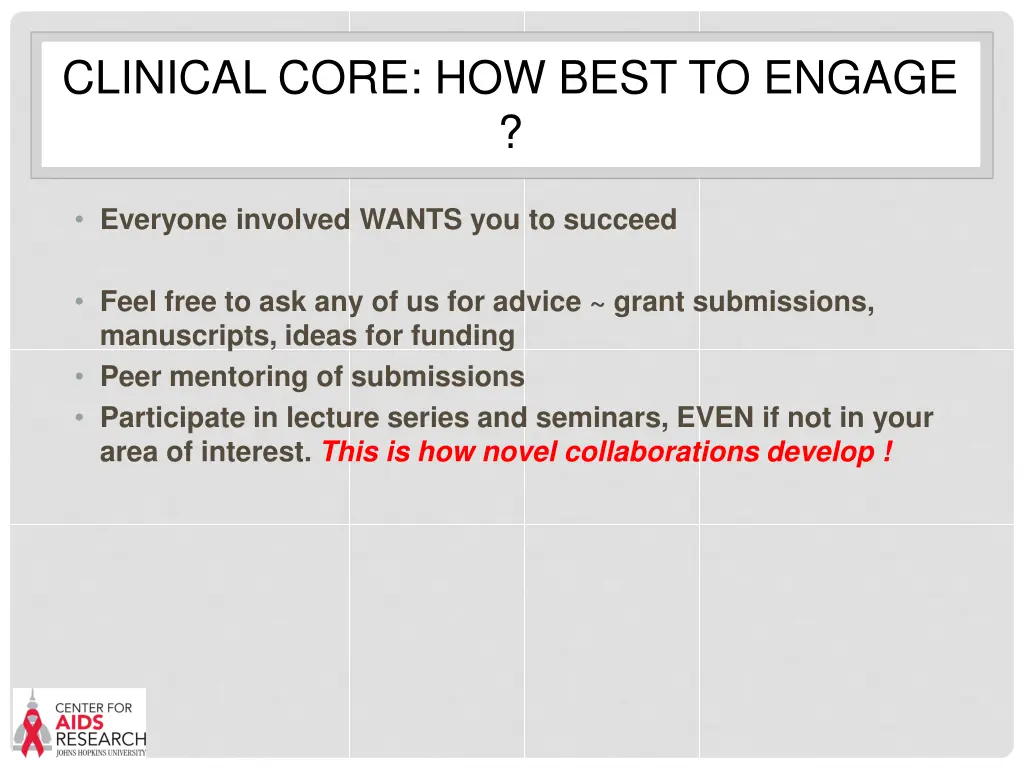 CLINICAL CORE: HOW BEST TO ENGAGE ?

• Everyone involved WANTS you to succeed

• Feel free to ask any of us for advice ~ grant submissions, manuscripts, ideas for funding
• Peer mentoring of submissions
• Participate in lecture series and seminars, EVEN if not in your area of interest. This is how novel collaborations develop !

CENTER FOR AIDS RESEARCH
JOHNS HOPKINS UNIVERSITY